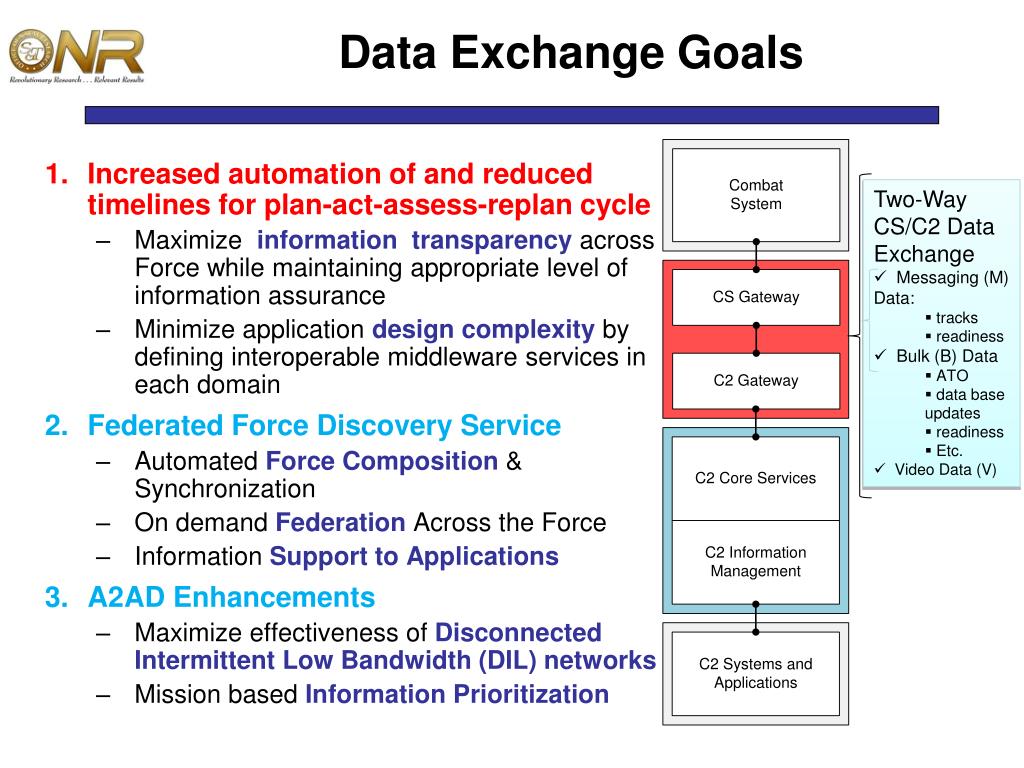 ONR
Revolutionary Research . . . Relevant Results

Data Exchange Goals

1. Increased automation of and reduced timelines for plan-act-assess-replan cycle
– Maximize information transparency across Force while maintaining appropriate level of information assurance
– Minimize application design complexity by defining interoperable middleware services in each domain

2. Federated Force Discovery Service
– Automated Force Composition & Synchronization
– On demand Federation Across the Force
– Information Support to Applications

3. A2AD Enhancements
– Maximize effectiveness of Disconnected Intermittent Low Bandwidth (DIL) networks
– Mission based Information Prioritization

Combat System

CS Gateway

C2 Gateway

C2 Core Services

C2 Information Management

C2 Systems and Applications

Two-Way CS/C2 Data Exchange
✓ Messaging (M) Data:
▪ tracks
▪ readiness
✓ Bulk (B) Data
▪ ATO
▪ data base updates
▪ readiness
▪ Etc.
✓ Video Data (V)